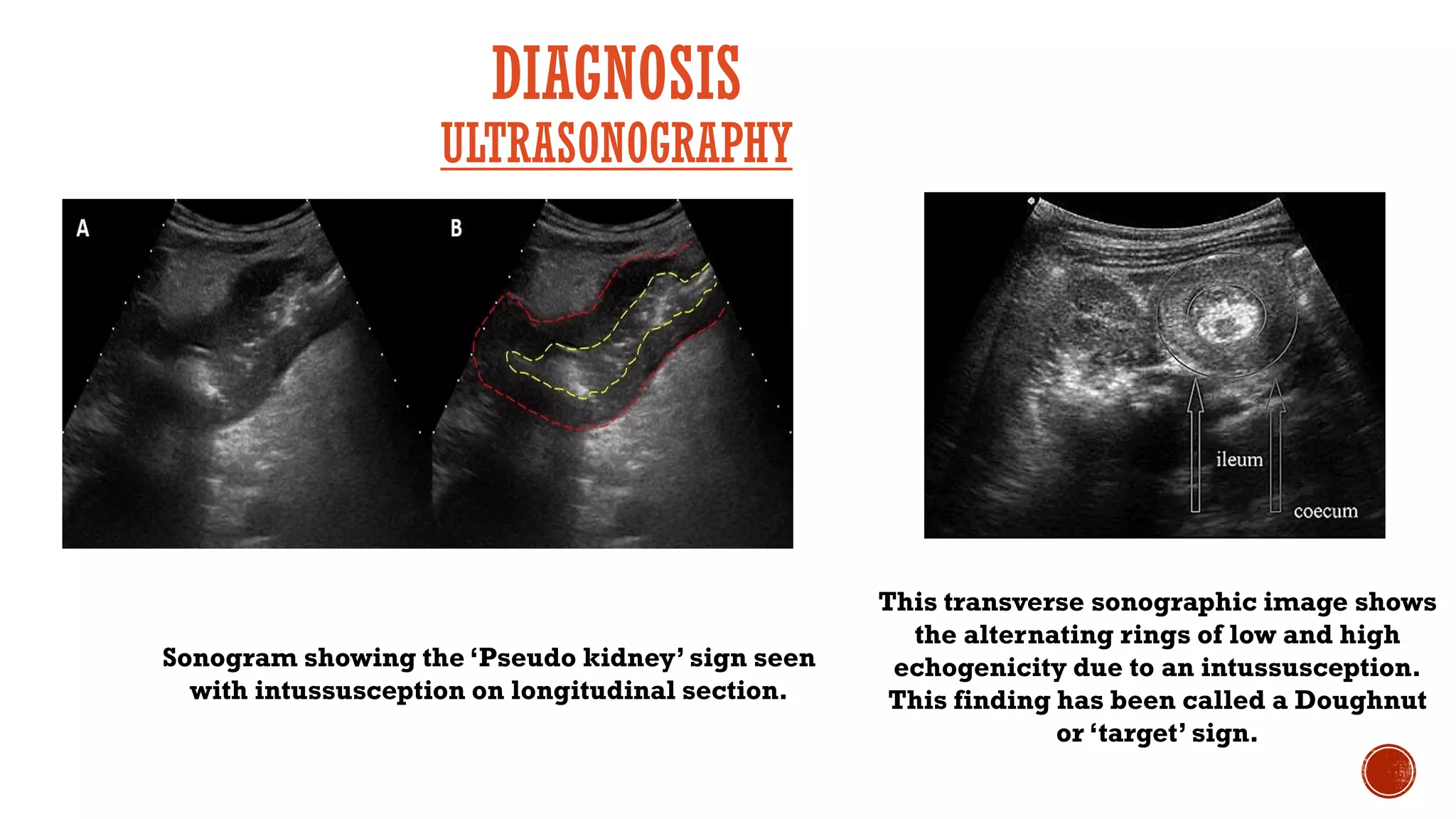 DIAGNOSIS
ULTRASONOGRAPHY

A

B

ileum

coecum

Sonogram showing the ‘Pseudo kidney’ sign seen with intussusception on longitudinal section.

This transverse sonographic image shows the alternating rings of low and high echogenicity due to an intussusception. This finding has been called a Doughnut or ‘target’ sign.